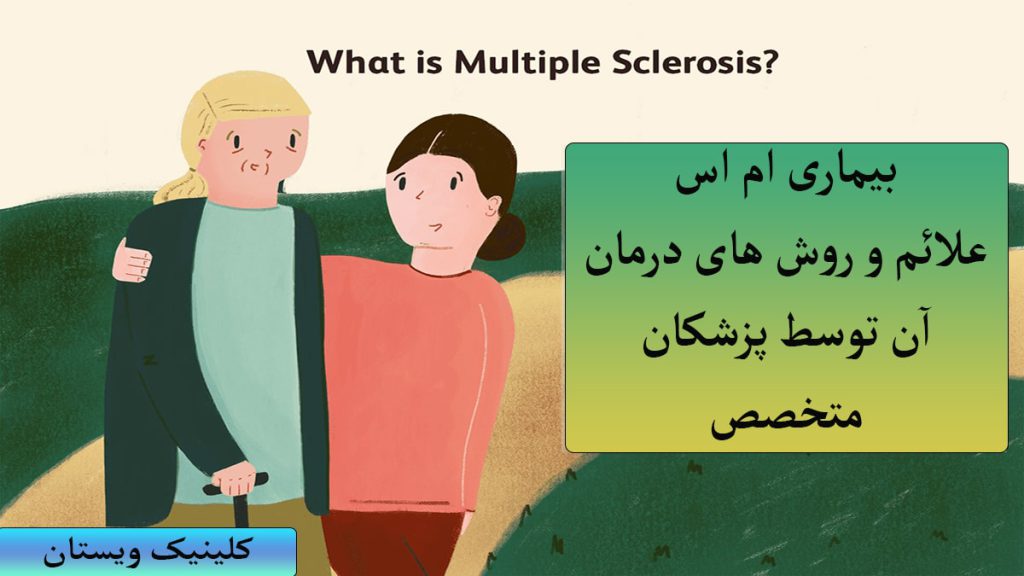 What is Multiple Sclerosis?

بیماری ام اس
علائم و روش های درمان آن توسط پزشکان متخصص

کلینیک ویستان